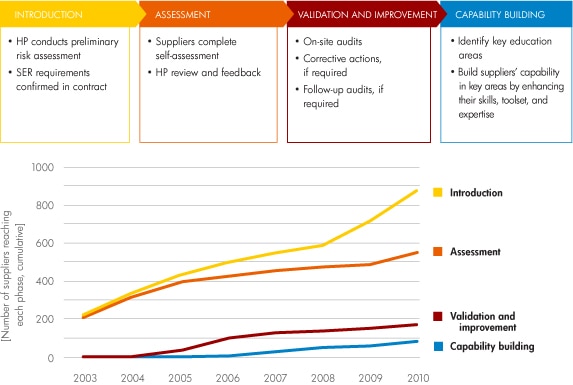 INTRODUCTION

• HP conducts preliminary risk assessment
• SER requirements confirmed in contract

ASSESSMENT

• Suppliers complete self-assessment
• HP review and feedback

VALIDATION AND IMPROVEMENT

• On-site audits
• Corrective actions, if required
• Follow-up audits, if required

CAPABILITY BUILDING

• Identify key education areas
• Build suppliers' capability in key areas by enhancing their skills, toolset, and expertise

[Number of suppliers reaching each phase, cumulative]

1000
800
600
400
200
0

2003 2004 2005 2006 2007 2008 2009 2010

Introduction
Assessment
Validation and improvement
Capability building